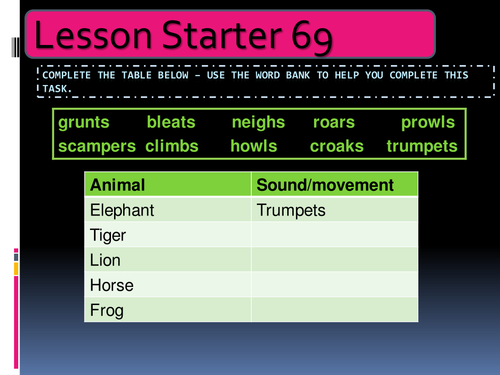 Lesson Starter 69

COMPLETE THE TABLE BELOW – USE THE WORD BANK TO HELP YOU COMPLETE THIS TASK.

grunts bleats neighs roars prowls
scampers climbs howls croaks trumpets

| Animal | Sound/movement |
|---|---|
| Elephant | Trumpets |
| Tiger | |
| Lion | |
| Horse | |
| Frog | |